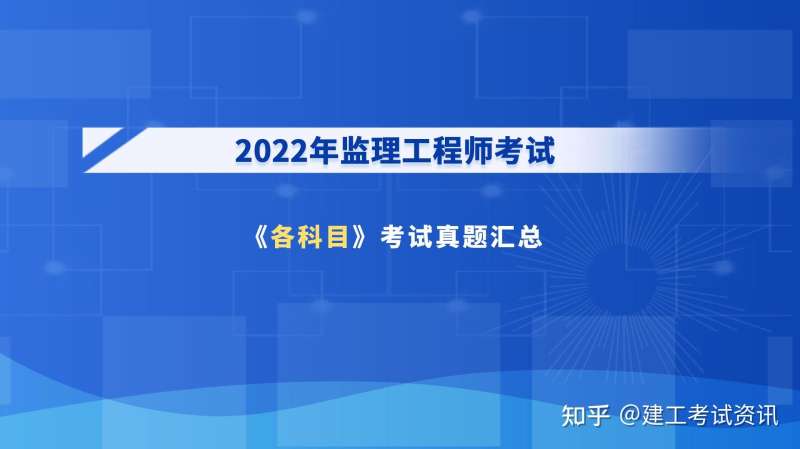 2022年监理工程师考试

《各科目》考试真题汇总

知乎 @建工考试资讯